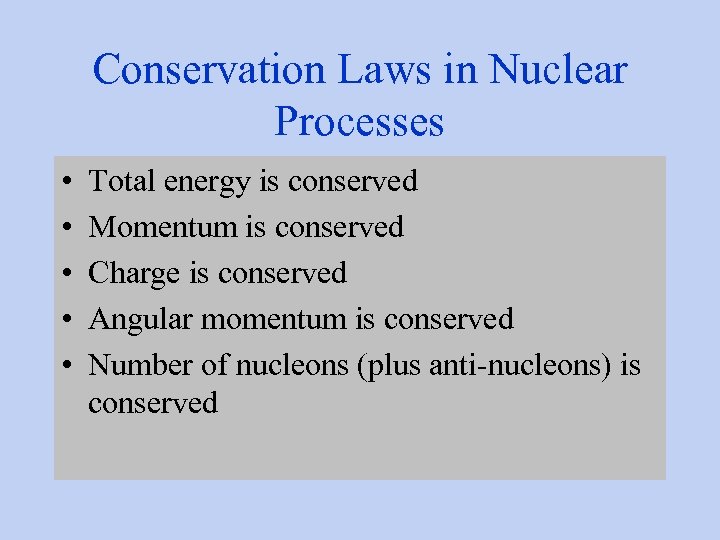 Conservation Laws in Nuclear Processes

• Total energy is conserved
• Momentum is conserved
• Charge is conserved
• Angular momentum is conserved
• Number of nucleons (plus anti-nucleons) is conserved